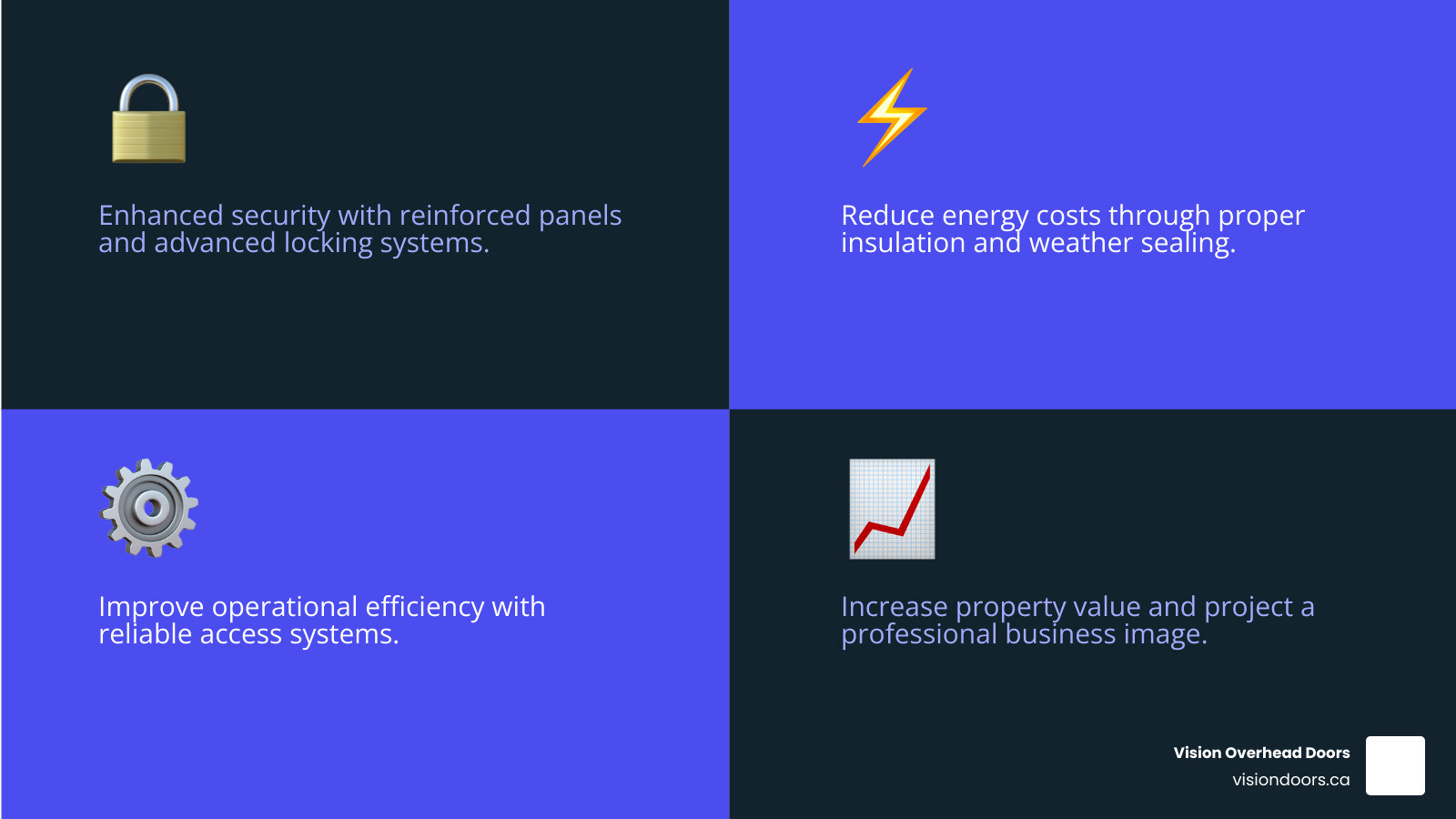 Enhanced security with reinforced panels and advanced locking systems.

Reduce energy costs through proper insulation and weather sealing.

Improve operational efficiency with reliable access systems.

Increase property value and project a professional business image.

Vision Overhead Doors
visiondoors.ca